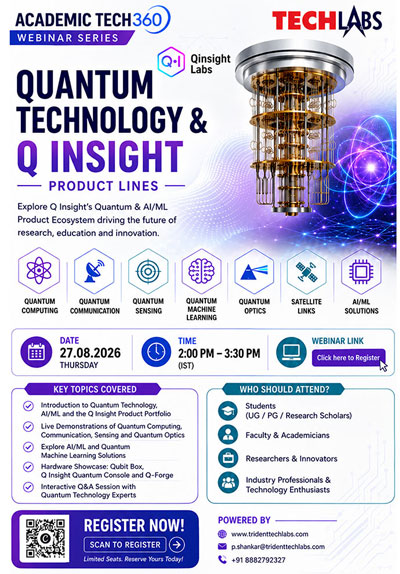 ACADEMIC TECH360
WEBINAR SERIES

TECHLABS

Q·I Qinsight Labs

QUANTUM TECHNOLOGY & Q INSIGHT
PRODUCT LINES

Explore Q Insight's Quantum & AI/ML Product Ecosystem driving the future of research, education and innovation.

QUANTUM COMPUTING
QUANTUM COMMUNICATION
QUANTUM SENSING
QUANTUM MACHINE LEARNING
QUANTUM OPTICS
SATELLITE LINKS
AI/ML SOLUTIONS

DATE
27.08.2026
THURSDAY

TIME
2:00 PM – 3:30 PM
(IST)

WEBINAR LINK
Click here to Register

KEY TOPICS COVERED
Introduction to Quantum Technology, AI/ML and the Q Insight Product Portfolio
Live Demonstrations of Quantum Computing, Communication, Sensing and Quantum Optics
Explore AI/ML and Quantum Machine Learning Solutions
Hardware Showcase: Qubit Box, Q Insight Quantum Console and Q-Forge
Interactive Q&A Session with Quantum Technology Experts

WHO SHOULD ATTEND?
Students (UG / PG / Research Scholars)
Faculty & Academicians
Researchers & Innovators
Industry Professionals & Technology Enthusiasts

REGISTER NOW!
SCAN TO REGISTER
Limited Seats. Reserve Yours Today!

POWERED BY
www.tridenttechlabs.com
p.shankar@tridenttechlabs.com
+91 8882792327